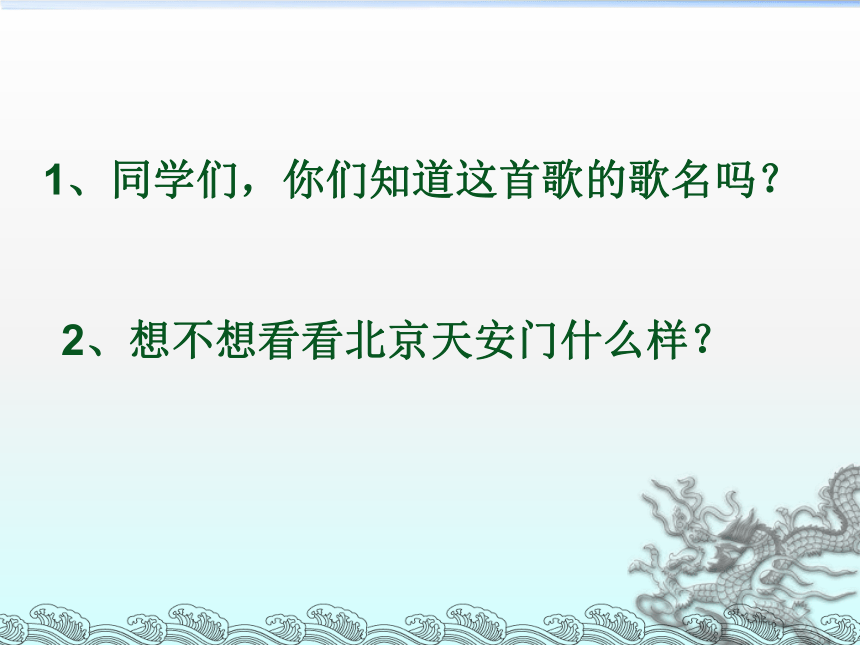 1、同学们，你们知道这首歌的歌名吗？

2、想不想看看北京天安门什么样？